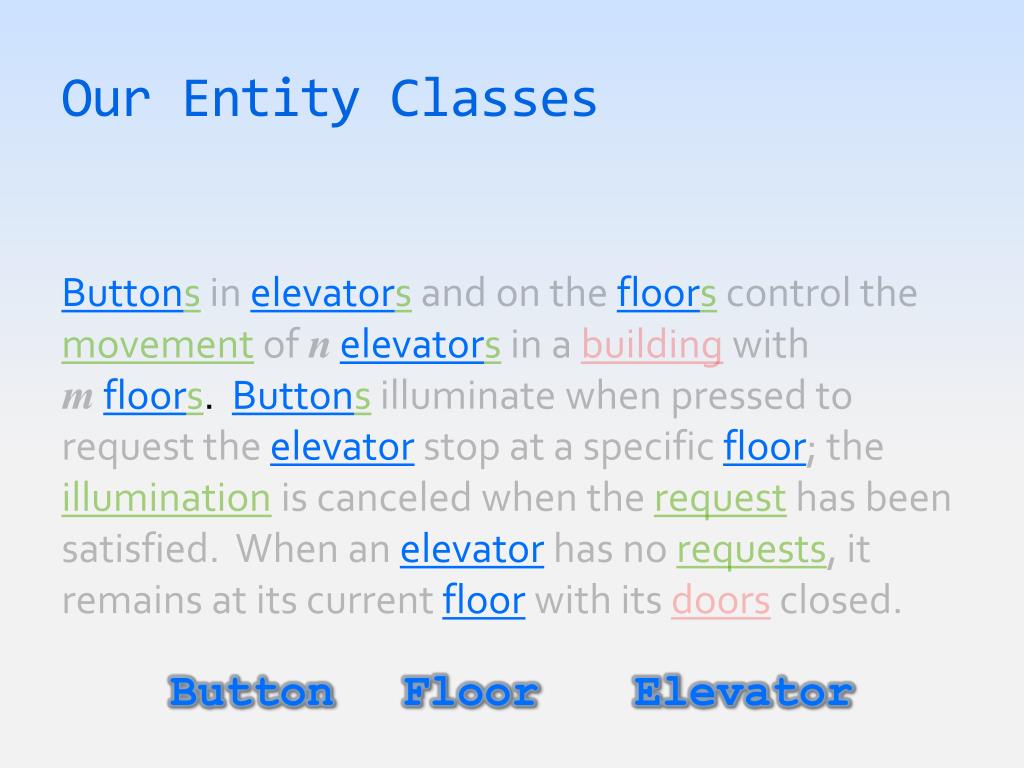 Our Entity Classes

Buttons in elevators and on the floors control the movement of $n$ elevators in a building with $m$ floors. Buttons illuminate when pressed to request the elevator stop at a specific floor; the illumination is canceled when the request has been satisfied. When an elevator has no requests, it remains at its current floor with its doors closed.

Button Floor Elevator